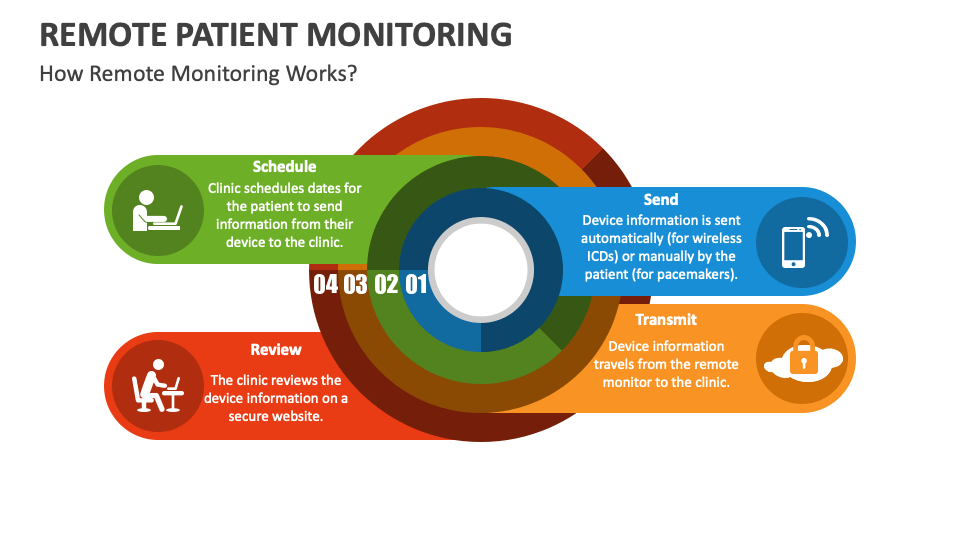 REMOTE PATIENT MONITORING

How Remote Monitoring Works?

Schedule

Clinic schedules dates for the patient to send information from their device to the clinic.

Send

Device information is sent automatically (for wireless ICDs) or manually by the patient (for pacemakers).

04 03 02 01

Transmit

Device information travels from the remote monitor to the clinic.

Review

The clinic reviews the device information on a secure website.